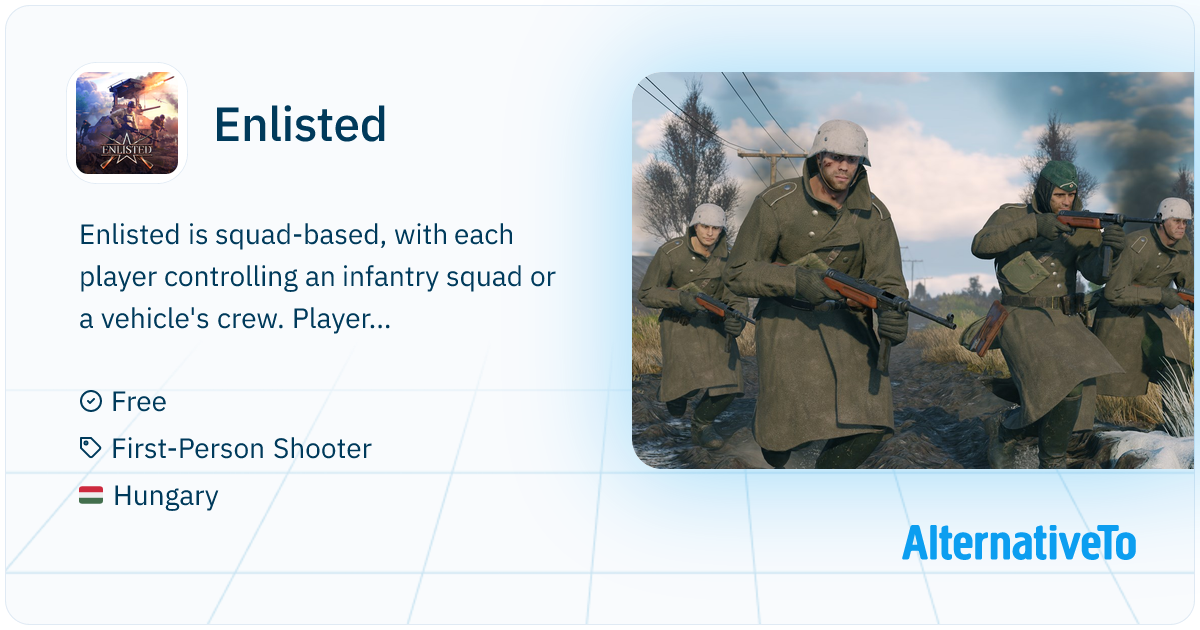 ENLISTED

Enlisted

Enlisted is squad-based, with each player controlling an infantry squad or a vehicle's crew. Player...

Free

First-Person Shooter

Hungary

AlternativeTo